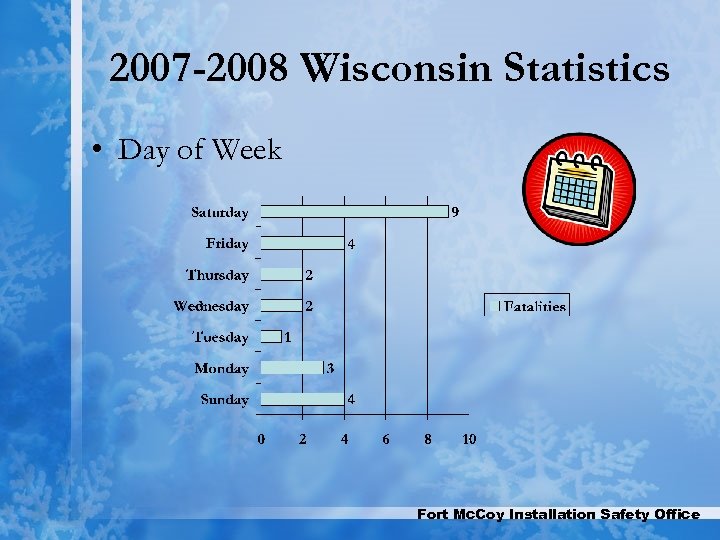 2007-2008 Wisconsin Statistics

• Day of Week

Saturday 9
Friday 4
Thursday 2
Wednesday 2
Tuesday 1
Monday 3
Sunday 4

0 2 4 6 8 10

Fatalities

Fort McCoy Installation Safety Office